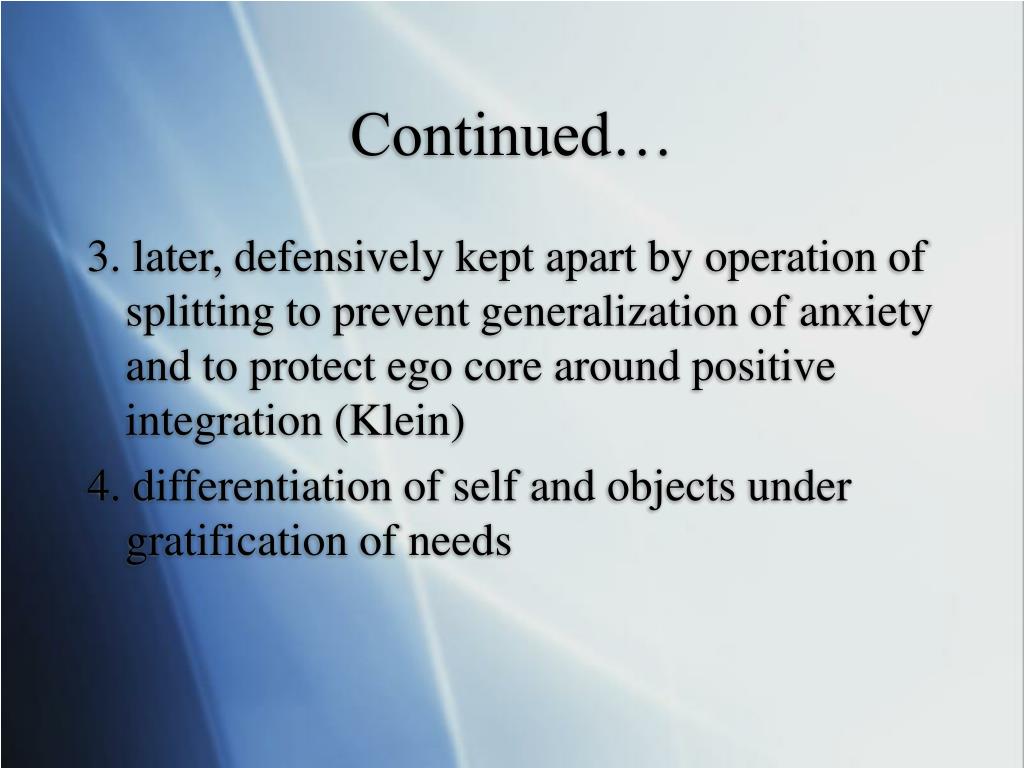 Continued…

3. later, defensively kept apart by operation of splitting to prevent generalization of anxiety and to protect ego core around positive integration (Klein)

4. differentiation of self and objects under gratification of needs